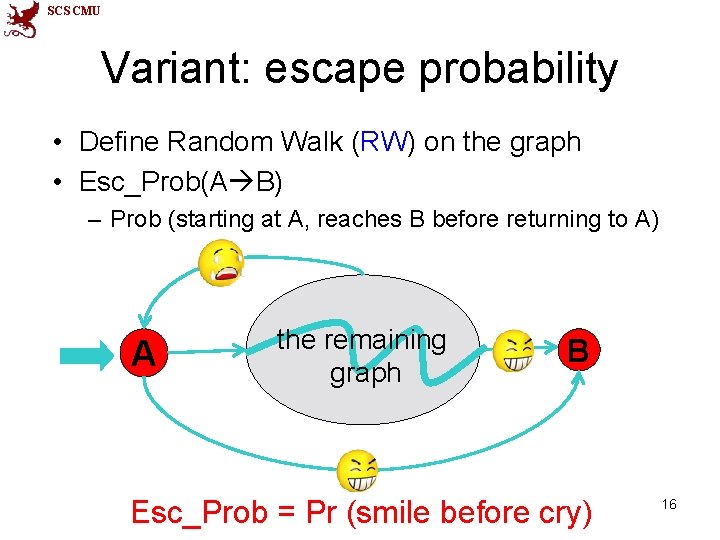 SCS CMU

Variant: escape probability

• Define Random Walk (RW) on the graph
• Esc_Prob(A→B)
– Prob (starting at A, reaches B before returning to A)

A

the remaining graph

B

Esc_Prob = Pr (smile before cry)

16